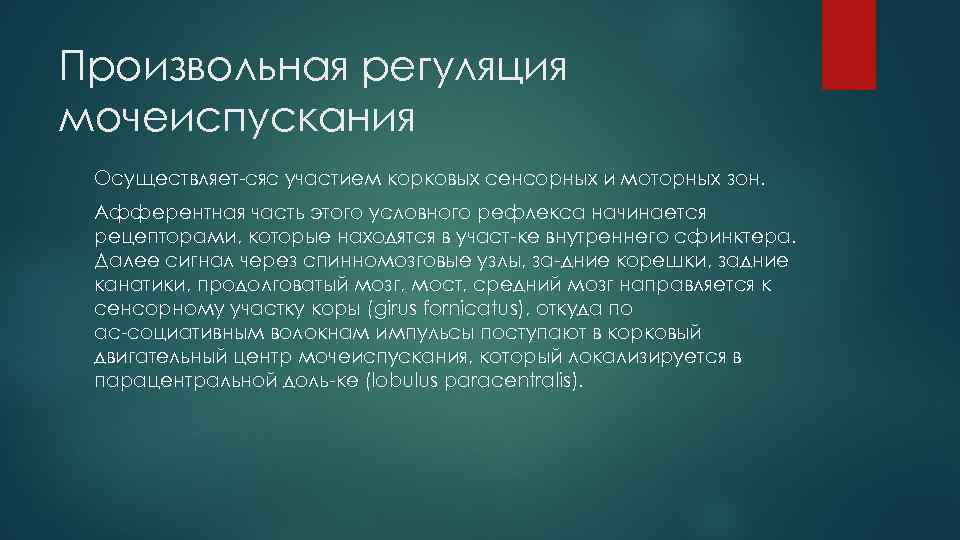 Произвольная регуляция мочеиспускания

Осуществляет-сяс участием корковых сенсорных и моторных зон.

Афферентная часть этого условного рефлекса начинается рецепторами, которые находятся в участ-ке внутреннего сфинктера. Далее сигнал через спинномозговые узлы, за-дние корешки, задние канатики, продолговатый мозг, мост, средний мозг направляется к сенсорному участку коры (girus fornicatus), откуда по ас-социативным волокнам импульсы поступают в корковый двигательный центр мочеиспускания, который локализируется в парацентральной доль-ке (lobulus paracentralis).